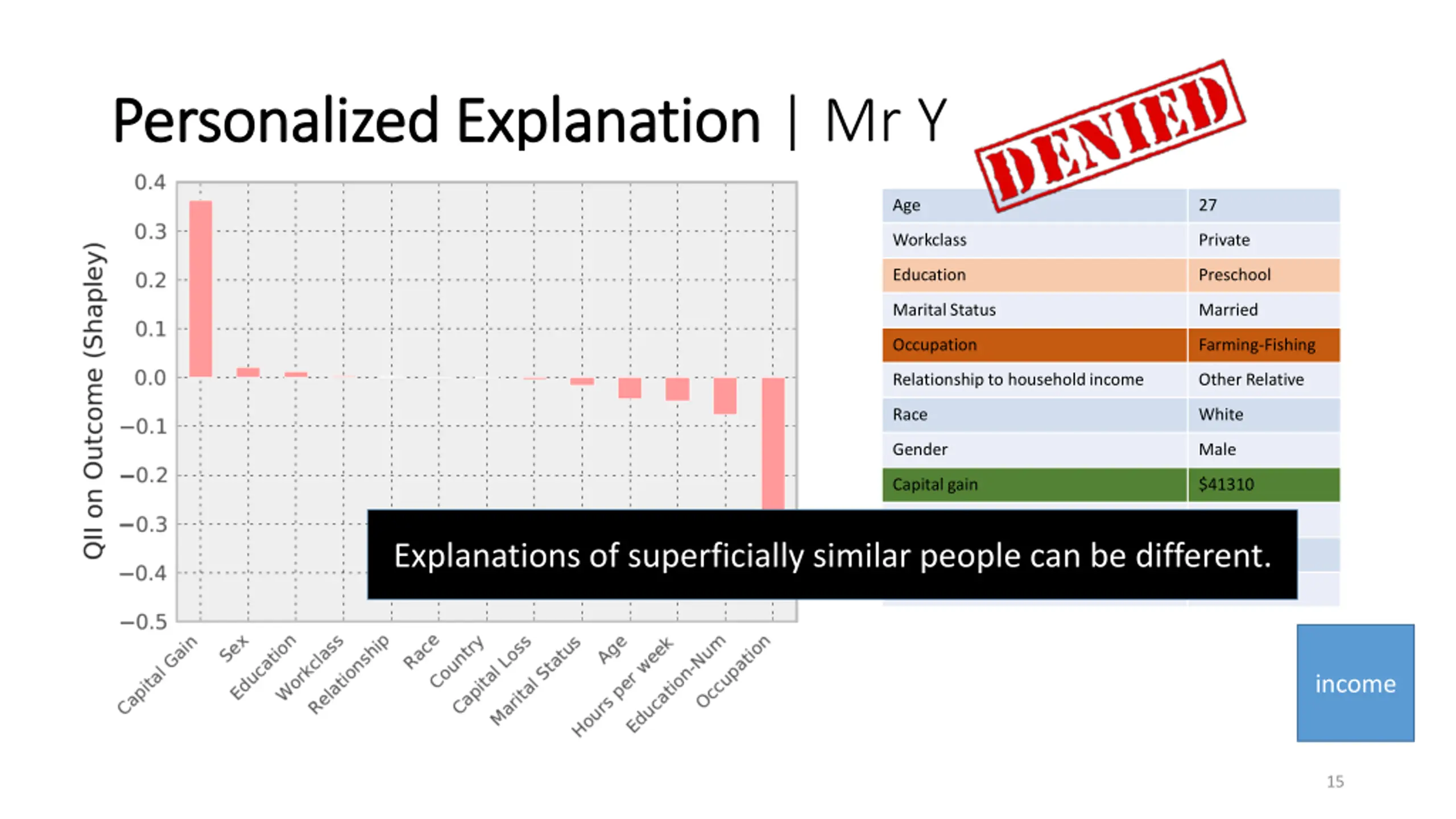 Personalized Explanation | Mr Y

DENIED

QII on Outcome (Shapley)

0.4
0.3
0.2
0.1
0.0
−0.1
−0.2
−0.3
−0.4
−0.5

Capital Gain
Sex
Education
Workclass
Relationship
Race
Country
Capital Loss
Marital Status
Age
Hours per week
Education-Num
Occupation

| Age | 27 |
|---|---|
| Workclass | Private |
| Education | Preschool |
| Marital Status | Married |
| Occupation | Farming-Fishing |
| Relationship to household income | Other Relative |
| Race | White |
| Gender | Male |
| Capital gain | $41310 |

Explanations of superficially similar people can be different.

income

15